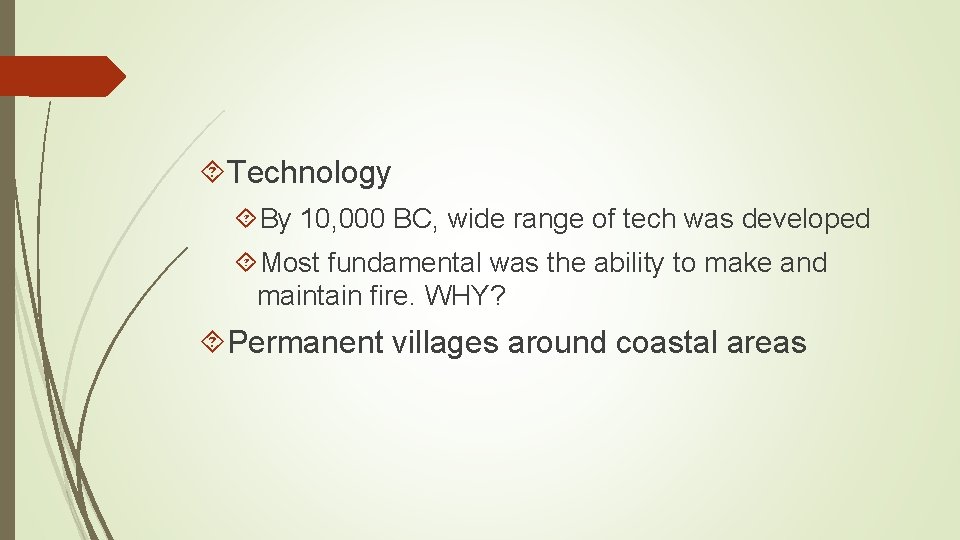 Technology

By 10,000 BC, wide range of tech was developed

Most fundamental was the ability to make and maintain fire. WHY?

Permanent villages around coastal areas